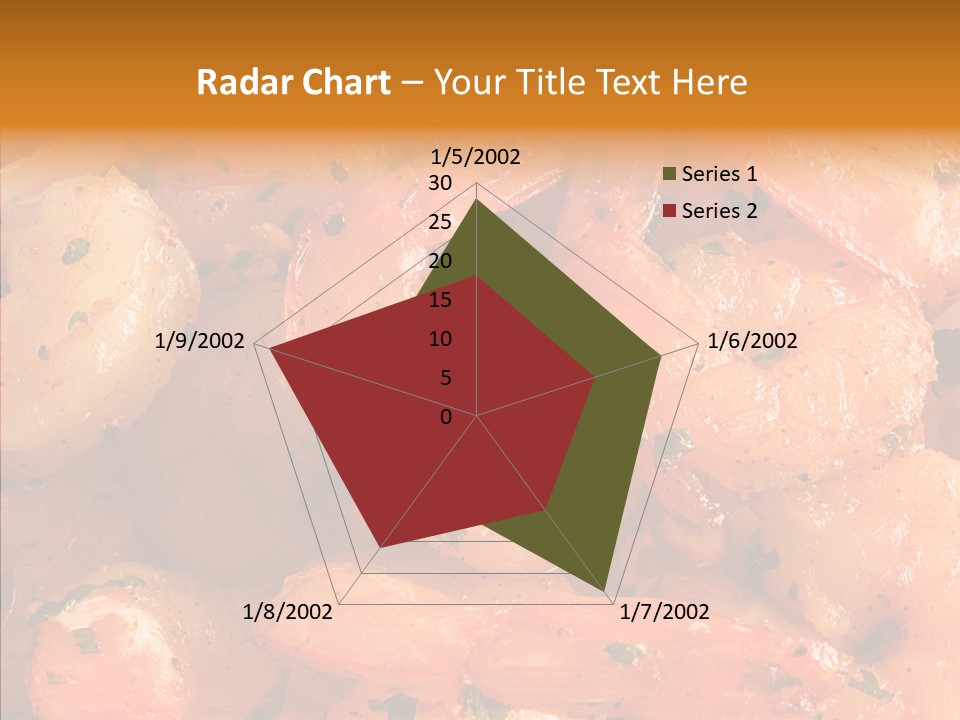 Radar Chart – Your Title Text Here

1/5/2002
30
25
20
15
10
5
0
1/6/2002
1/7/2002
1/8/2002
1/9/2002

Series 1
Series 2